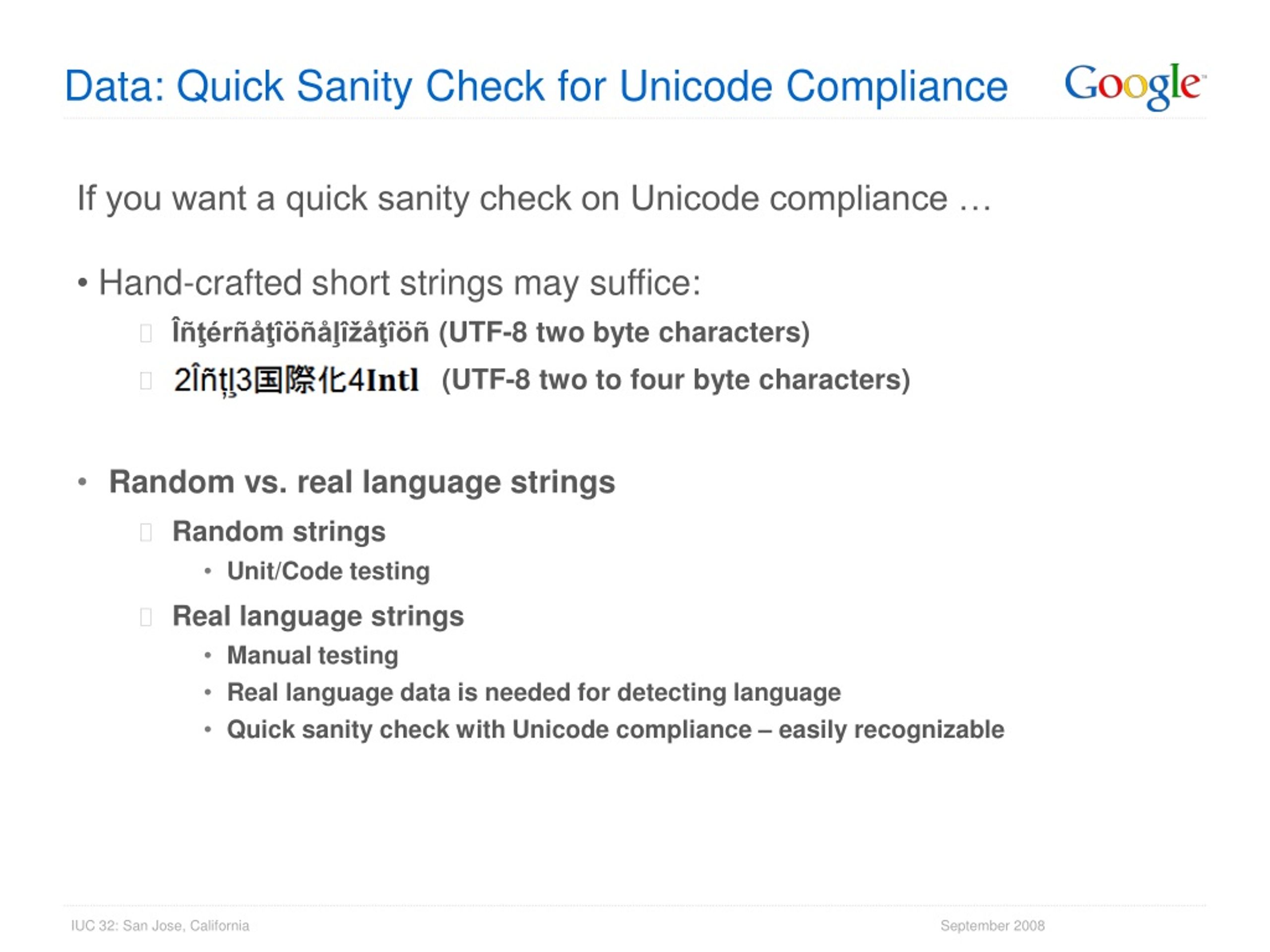 Data: Quick Sanity Check for Unicode Compliance

Google

If you want a quick sanity check on Unicode compliance …

• Hand-crafted short strings may suffice:

Îñţérñåţîöñåļîžåţîöñ (UTF-8 two byte characters)

2Îñţļ3国際化4𝐈𝐧𝐭𝐥 (UTF-8 two to four byte characters)

• Random vs. real language strings

Random strings

• Unit/Code testing

Real language strings

• Manual testing

• Real language data is needed for detecting language

• Quick sanity check with Unicode compliance – easily recognizable

IUC 32: San Jose, California

September 2008